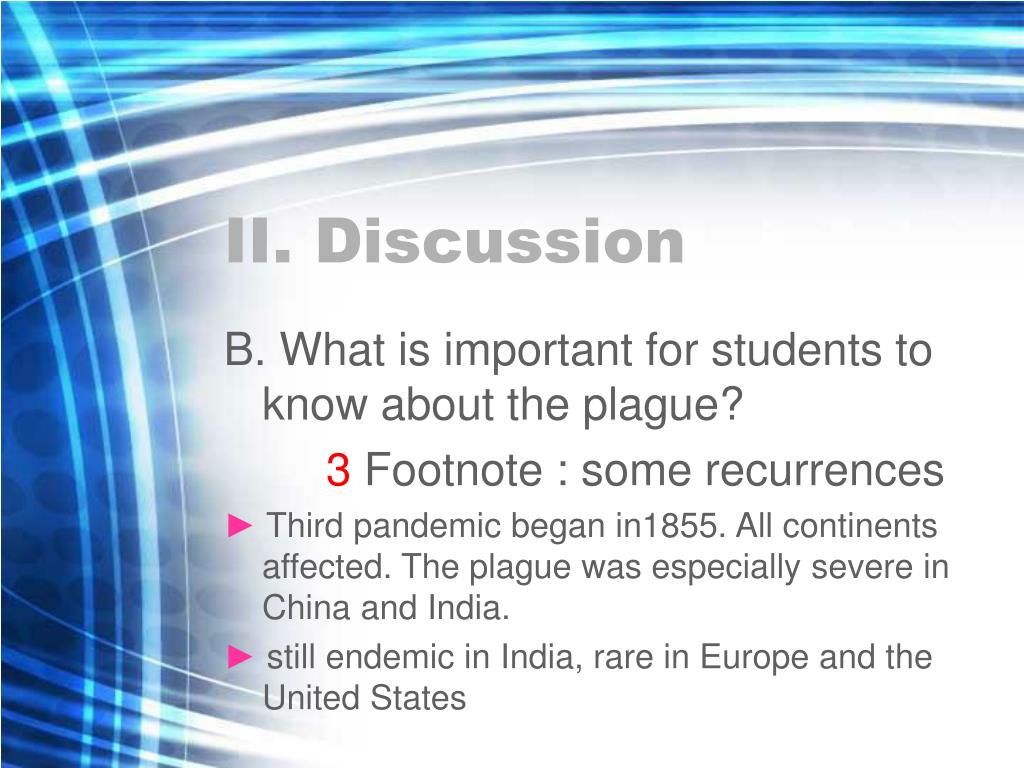 II. Discussion

B. What is important for students to know about the plague?

3 Footnote : some recurrences

► Third pandemic began in1855. All continents affected. The plague was especially severe in China and India.

► still endemic in India, rare in Europe and the United States